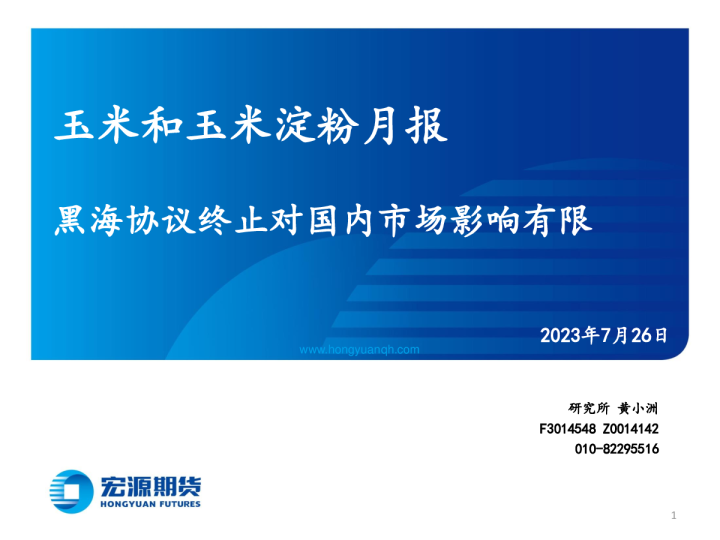 玉米和玉米淀粉月报

黑海协议终止对国内市场影响有限

2023年7月26日

www.hongyuanqh.com

研究所 黄小洲
F3014548 Z0014142
010-82295516

宏源期货
HONGYUAN FUTURES

1